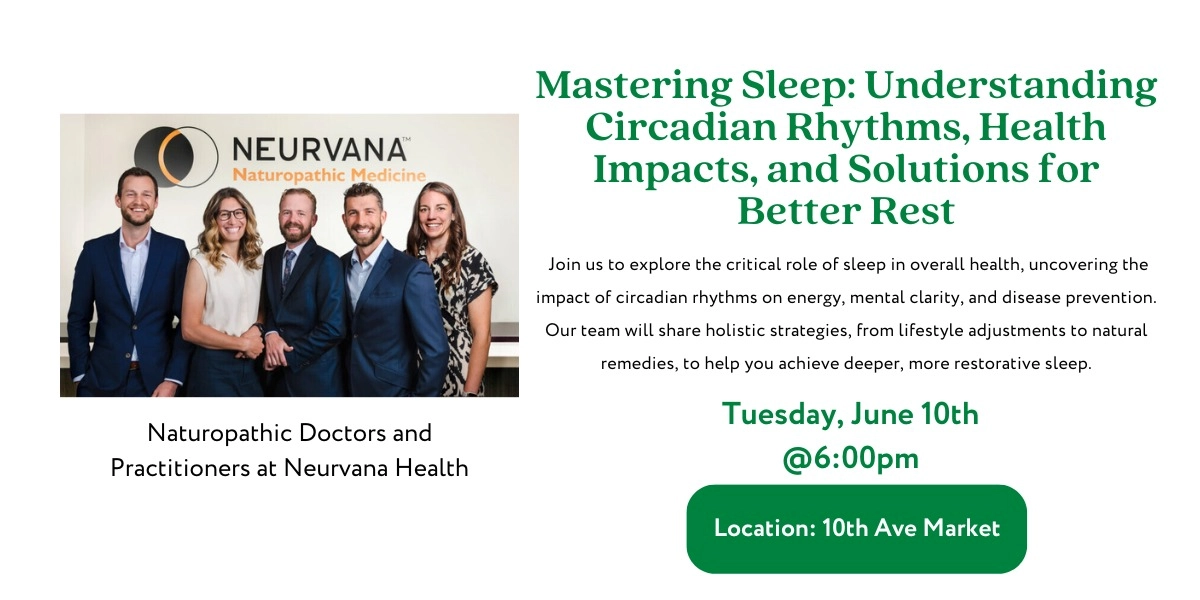 NEURVANA™
Naturopathic Medicine

Naturopathic Doctors and Practitioners at Neurvana Health

Mastering Sleep: Understanding Circadian Rhythms, Health Impacts, and Solutions for Better Rest

Join us to explore the critical role of sleep in overall health, uncovering the impact of circadian rhythms on energy, mental clarity, and disease prevention. Our team will share holistic strategies, from lifestyle adjustments to natural remedies, to help you achieve deeper, more restorative sleep.

Tuesday, June 10th
@6:00pm

Location: 10th Ave Market